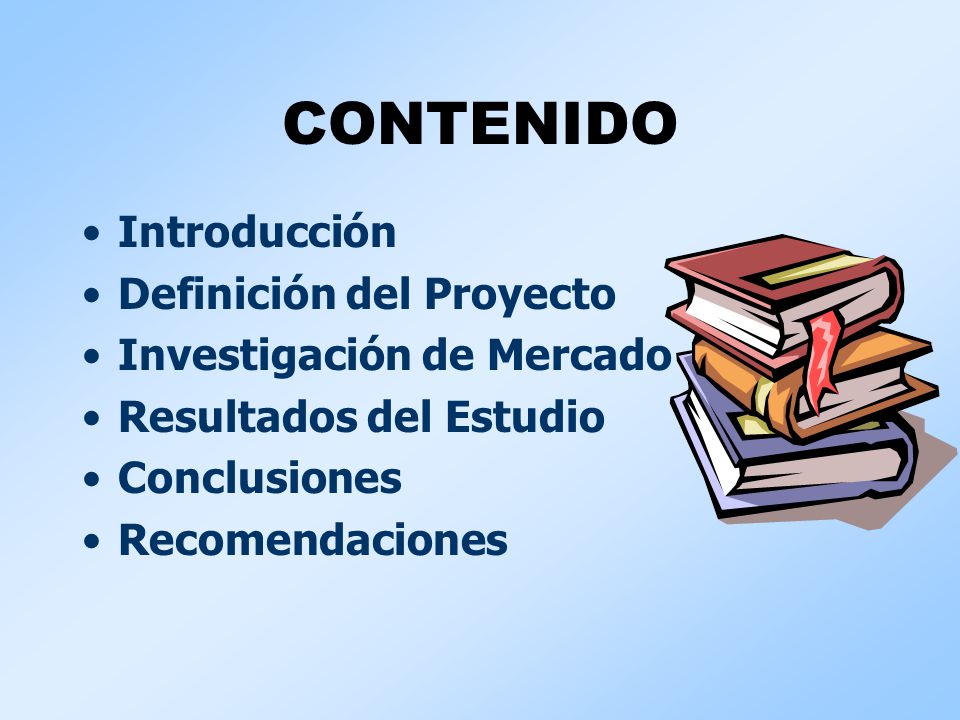 CONTENIDO

• Introducción
• Definición del Proyecto
• Investigación de Mercado
• Resultados del Estudio
• Conclusiones
• Recomendaciones